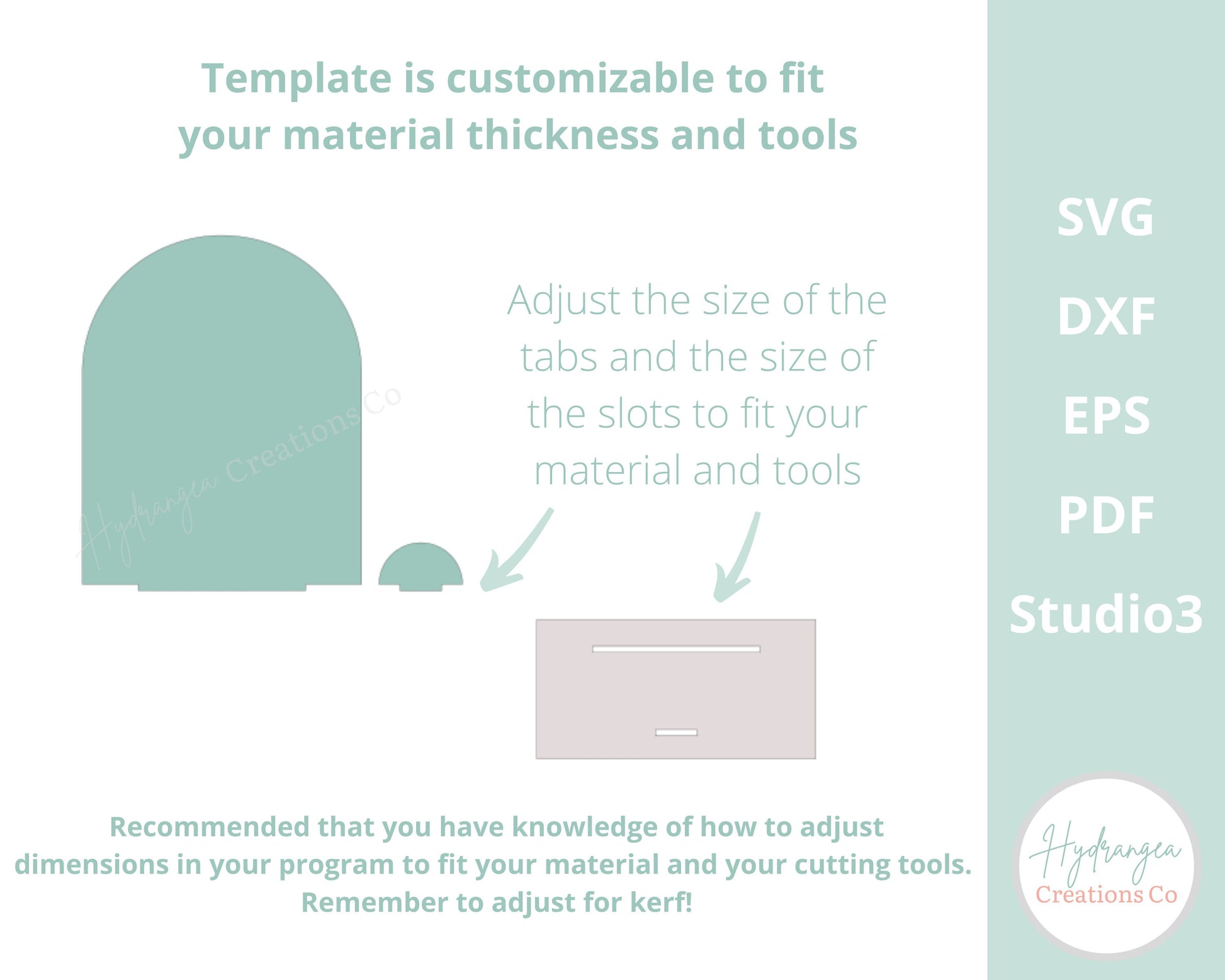 Template is customizable to fit your material thickness and tools

Hydrangea Creations Co

Adjust the size of the tabs and the size of the slots to fit your material and tools

Recommended that you have knowledge of how to adjust dimensions in your program to fit your material and your cutting tools. Remember to adjust for kerf!

SVG

DXF

EPS

PDF

Studio3

Hydrangea
Creations Co